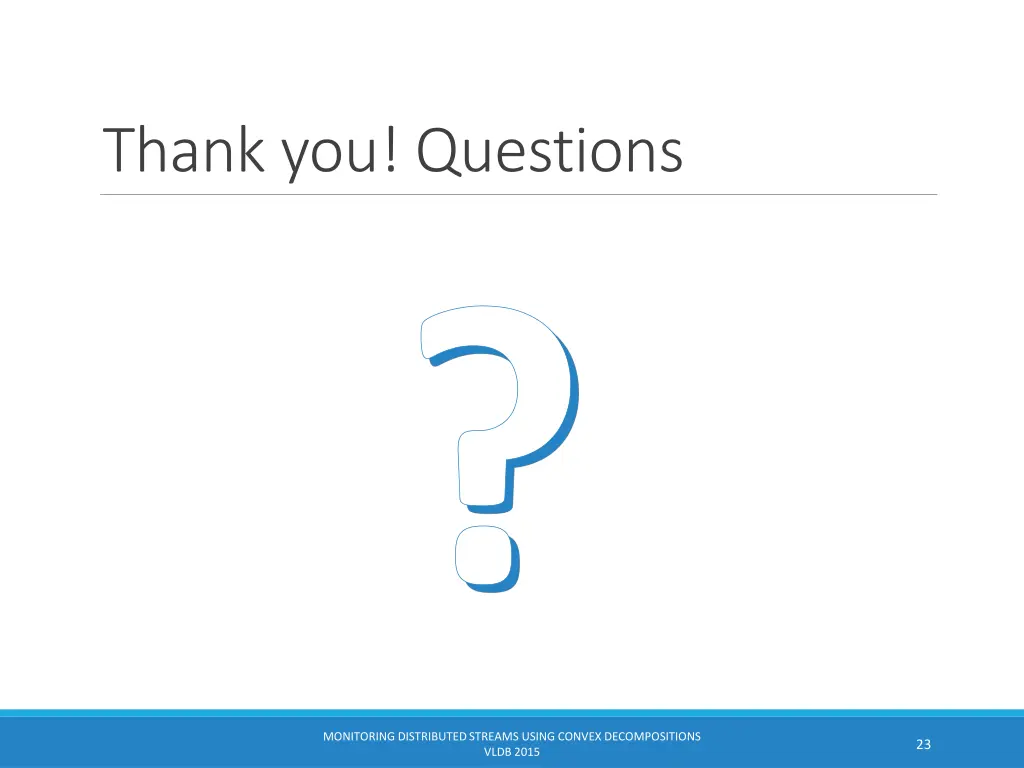 Thank you! Questions

?

MONITORING DISTRIBUTED STREAMS USING CONVEX DECOMPOSITIONS
VLDB 2015

23